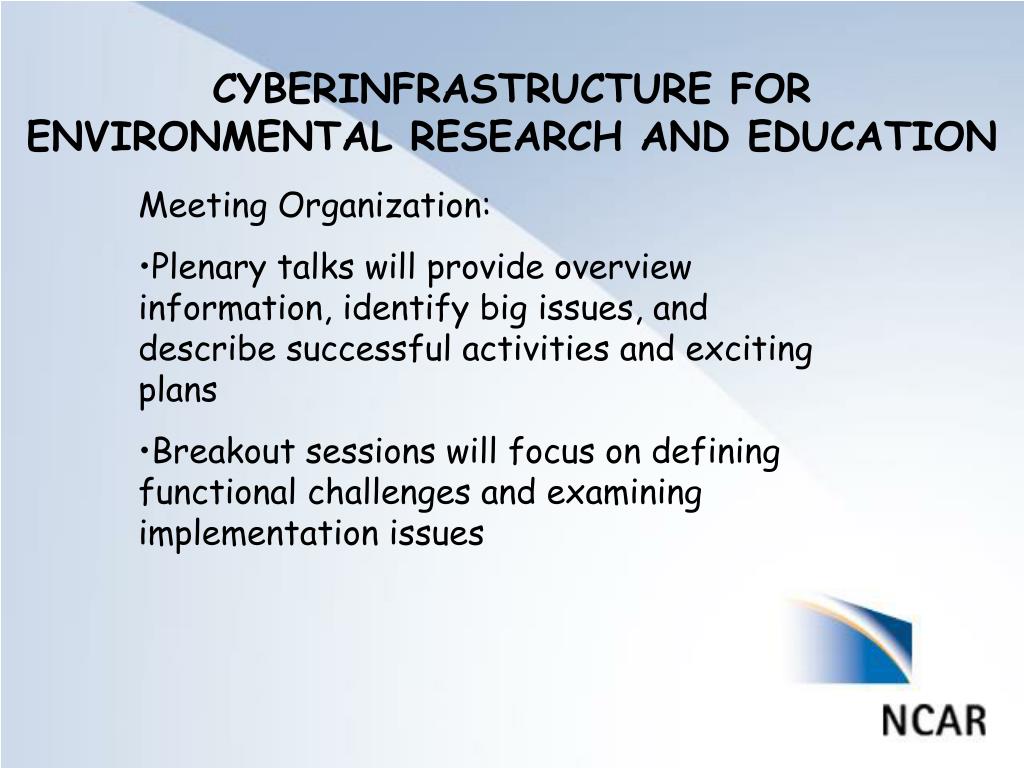 CYBERINFRASTRUCTURE FOR ENVIRONMENTAL RESEARCH AND EDUCATION

Meeting Organization:

•Plenary talks will provide overview information, identify big issues, and describe successful activities and exciting plans

•Breakout sessions will focus on defining functional challenges and examining implementation issues

NCAR